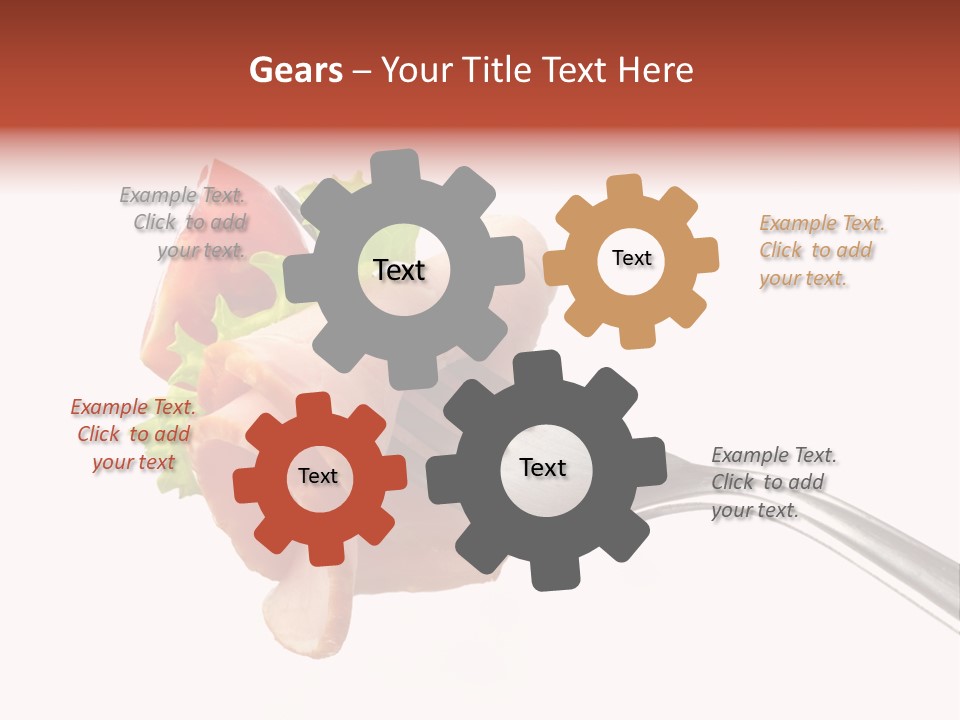 Gears – Your Title Text Here

Example Text. Click to add your text.

Text

Text

Example Text. Click to add your text.

Example Text. Click to add your text

Text

Text

Example Text. Click to add your text.